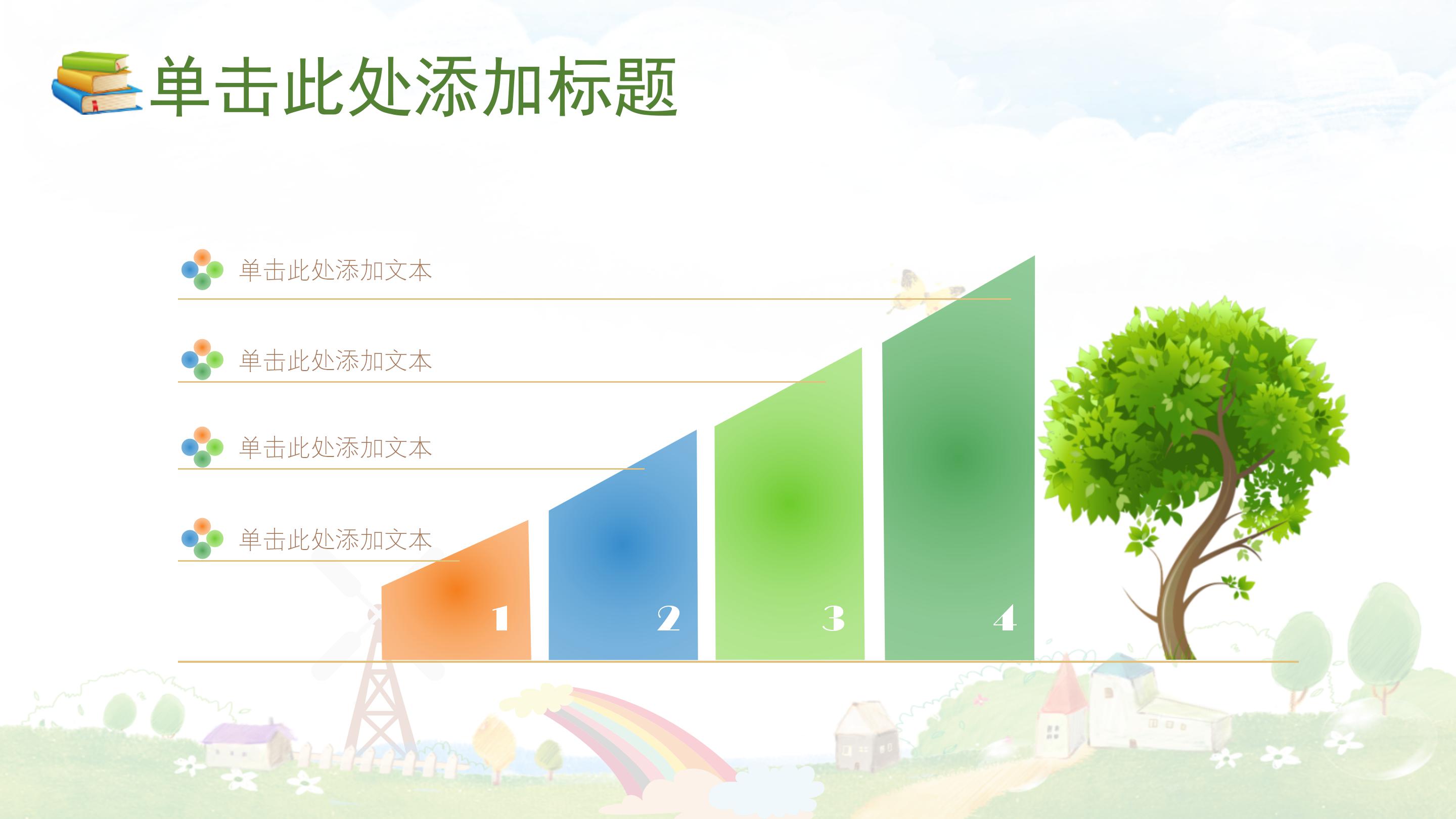 单击此处添加标题

单击此处添加文本

单击此处添加文本

单击此处添加文本

单击此处添加文本

1

2

3

4